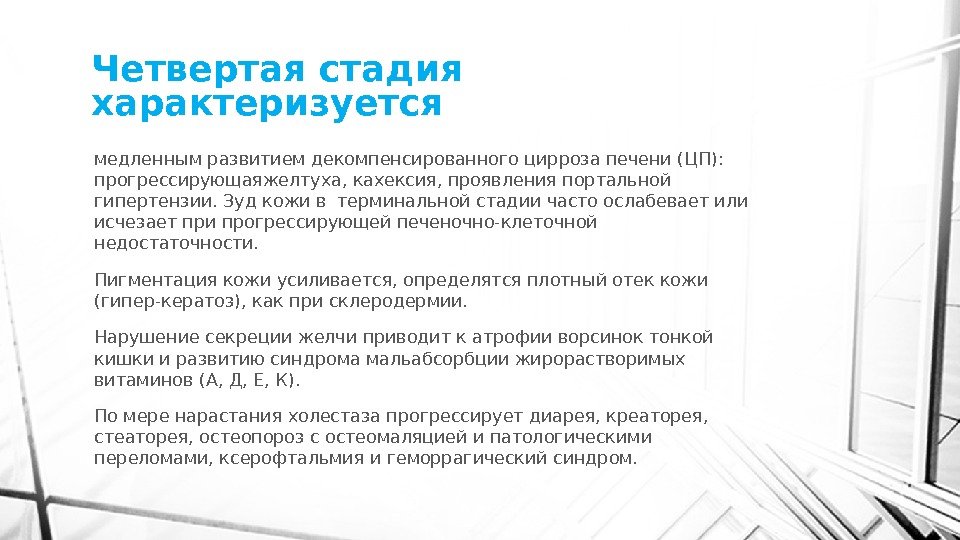 Четвертая стадия характеризуется

медленным развитием декомпенсированного цирроза печени (ЦП): прогрессирующаяжелтуха, кахексия, проявления портальной гипертензии. Зуд кожи в  терминальной стадии часто ослабевает или исчезает при прогрессирующей печеночно-клеточной недостаточности.

Пигментация кожи усиливается, определятся плотный отек кожи (гипер-кератоз), как при склеродермии.

Нарушение секреции желчи приводит к атрофии ворсинок тонкой кишки и развитию синдрома мальабсорбции жирорастворимых витаминов (А, Д, Е, К).

По мере нарастания холестаза прогрессирует диарея, креаторея, стеаторея, остеопороз с остеомаляцией и патологическими переломами, ксерофтальмия и геморрагический синдром.